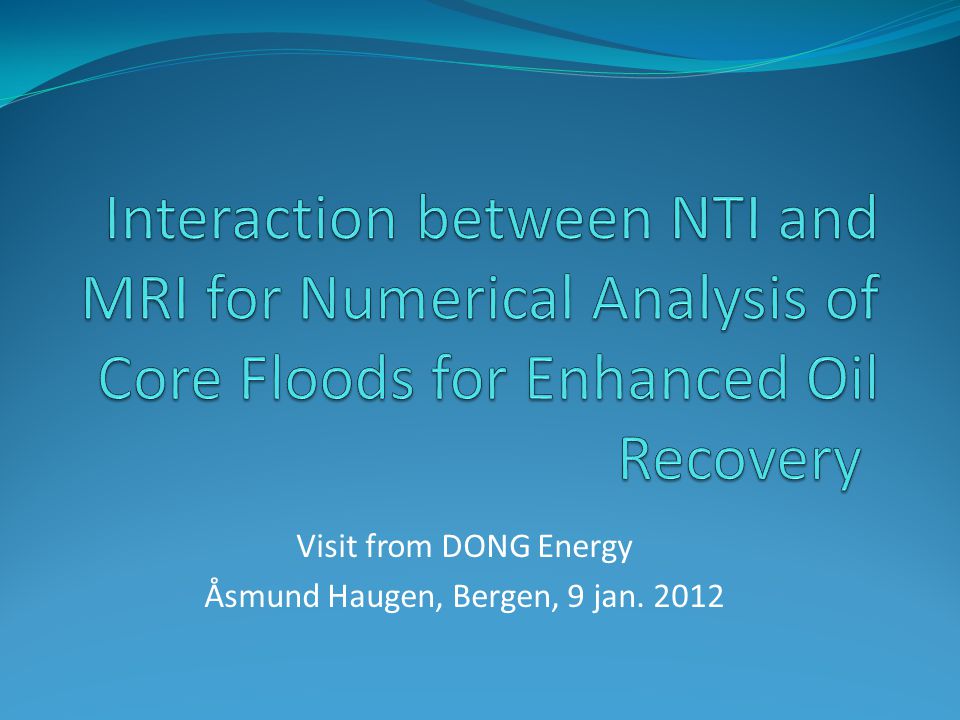 Interaction between NTI and MRI for Numerical Analysis of Core Floods for Enhanced Oil Recovery

Visit from DONG Energy
Åsmund Haugen, Bergen, 9 jan. 2012